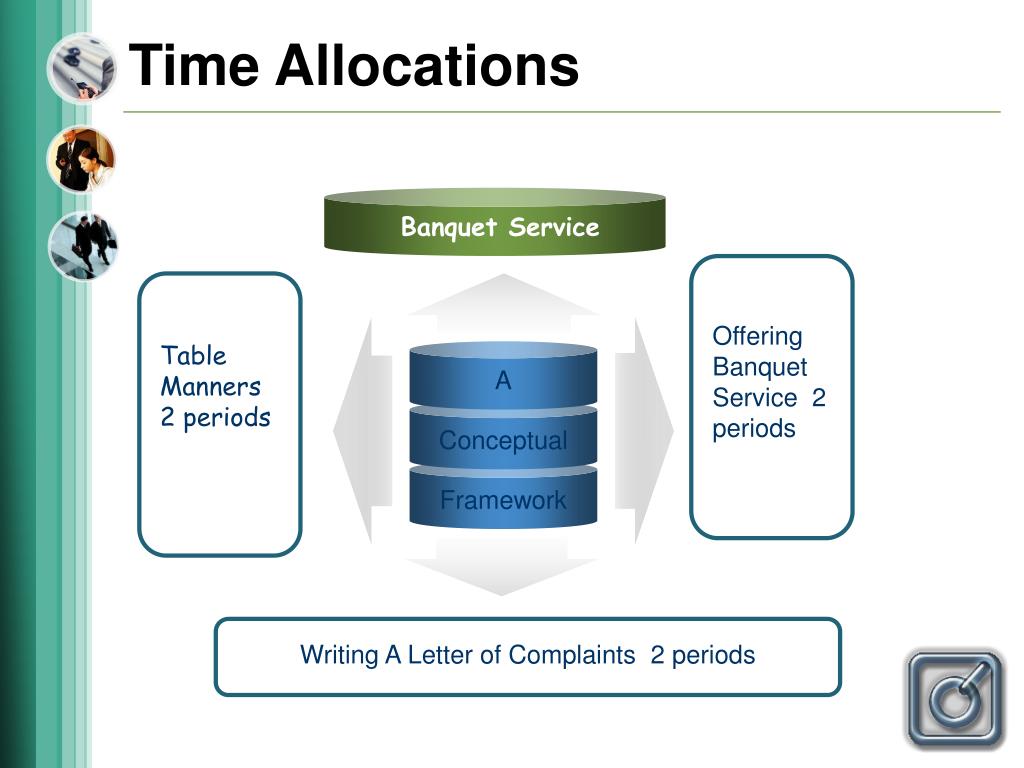 Time Allocations

Banquet Service

Table Manners 2 periods

A
Conceptual
Framework

Offering Banquet Service 2 periods

Writing A Letter of Complaints 2 periods